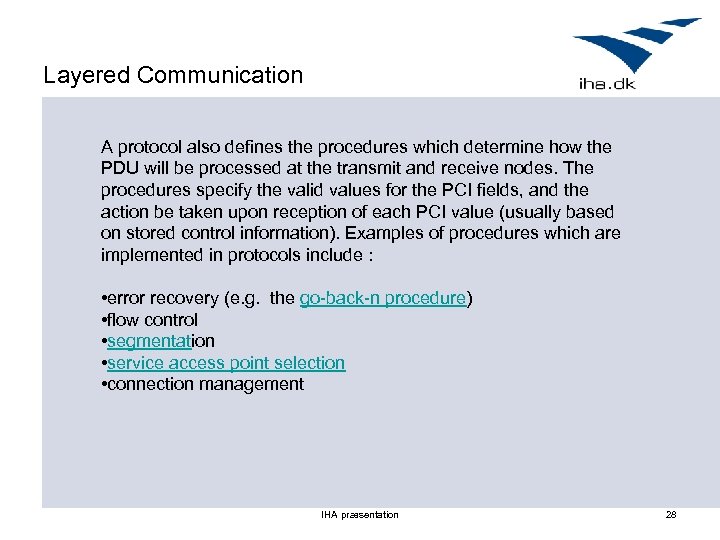 Layered Communication

iha.dk

A protocol also defines the procedures which determine how the PDU will be processed at the transmit and receive nodes. The procedures specify the valid values for the PCI fields, and the action be taken upon reception of each PCI value (usually based on stored control information). Examples of procedures which are implemented in protocols include :

•error recovery (e.g. the go-back-n procedure)
•flow control
•segmentation
•service access point selection
•connection management

IHA præsentation

28